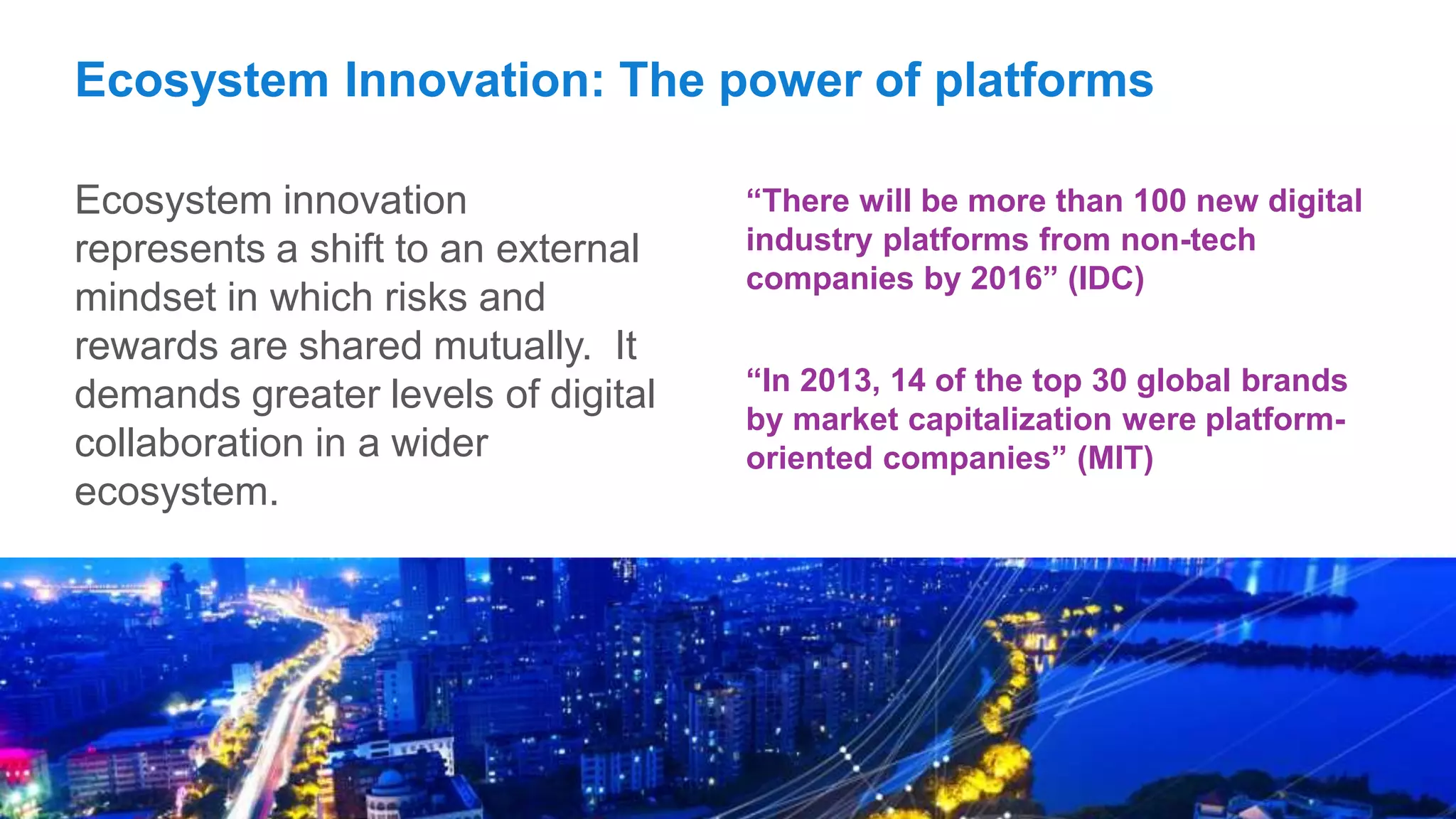 Ecosystem Innovation: The power of platforms

Ecosystem innovation represents a shift to an external mindset in which risks and rewards are shared mutually. It demands greater levels of digital collaboration in a wider ecosystem.

“There will be more than 100 new digital industry platforms from non-tech companies by 2016” (IDC)

“In 2013, 14 of the top 30 global brands by market capitalization were platform-oriented companies” (MIT)